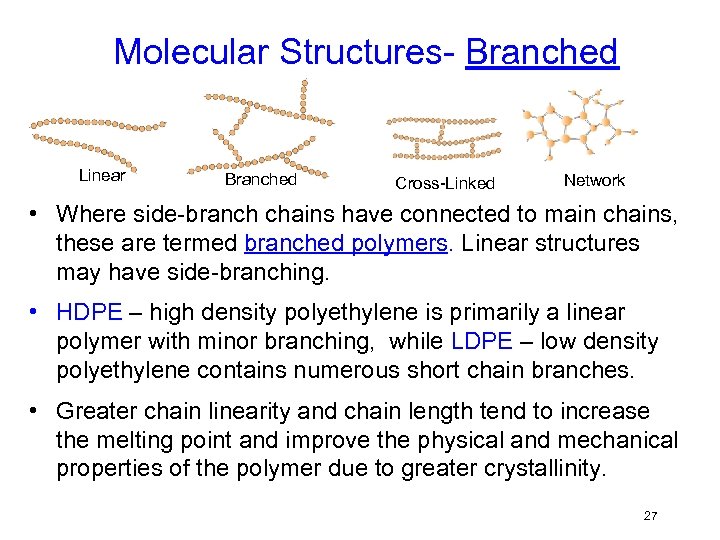 Molecular Structures- Branched

Linear

Branched

Cross-Linked

Network

• Where side-branch chains have connected to main chains, these are termed branched polymers. Linear structures may have side-branching.

• HDPE – high density polyethylene is primarily a linear polymer with minor branching, while LDPE – low density polyethylene contains numerous short chain branches.

• Greater chain linearity and chain length tend to increase the melting point and improve the physical and mechanical properties of the polymer due to greater crystallinity.

27